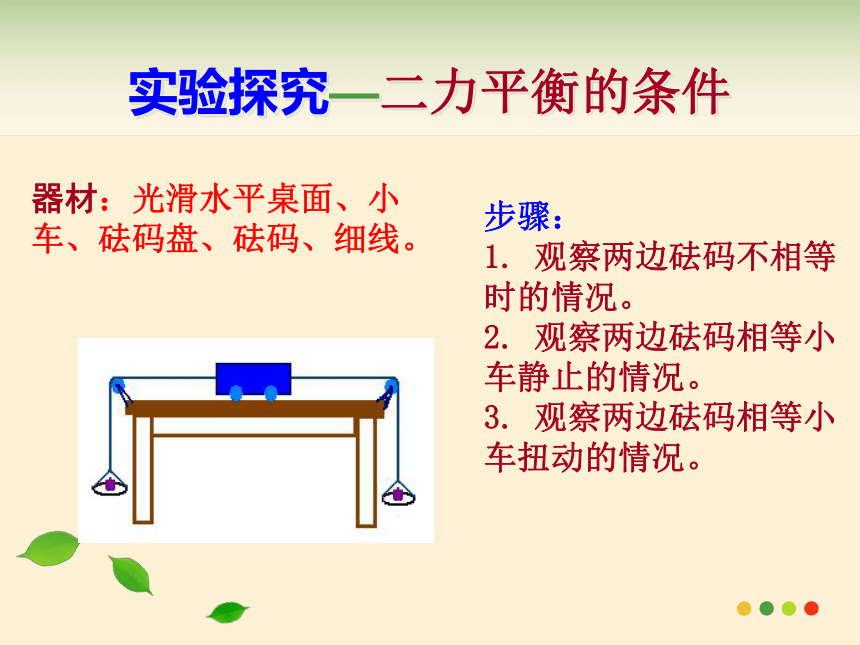 实验探究—二力平衡的条件

器材：光滑水平桌面、小车、砝码盘、砝码、细线。

步骤：
1. 观察两边砝码不相等时的情况。
2. 观察两边砝码相等小车静止的情况。
3. 观察两边砝码相等小车扭动的情况。